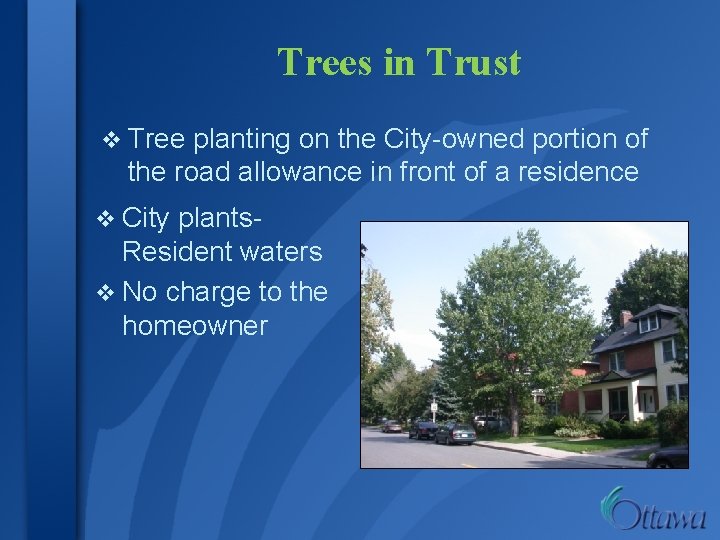 Trees in Trust

❖ Tree planting on the City-owned portion of the road allowance in front of a residence

❖ City plants- Resident waters

❖ No charge to the homeowner

Ottawa